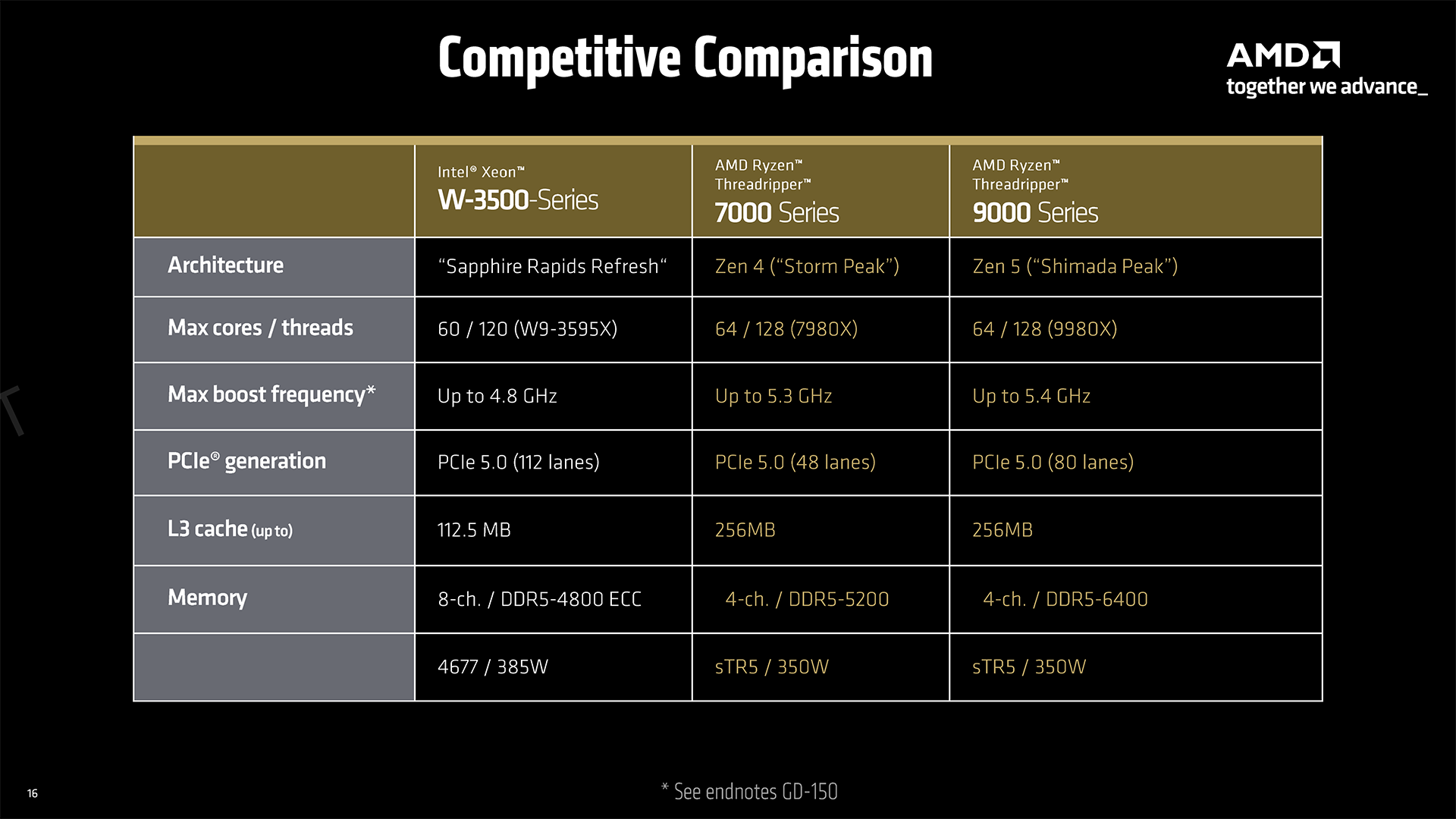 Competitive Comparison

AMD
together we advance_

| | Intel® Xeon™ W-3500-Series | AMD Ryzen™ Threadripper™ 7000 Series | AMD Ryzen™ Threadripper™ 9000 Series |
|---|---|---|---|
| Architecture | “Sapphire Rapids Refresh“ | Zen 4 (“Storm Peak”) | Zen 5 (“Shimada Peak”) |
| Max cores / threads | 60 / 120 (W9-3595X) | 64 / 128 (7980X) | 64 / 128 (9980X) |
| Max boost frequency* | Up to 4.8 GHz | Up to 5.3 GHz | Up to 5.4 GHz |
| PCIe® generation | PCIe 5.0 (112 lanes) | PCIe 5.0 (48 lanes) | PCIe 5.0 (80 lanes) |
| L3 cache (up to) | 112.5 MB | 256MB | 256MB |
| Memory | 8-ch. / DDR5-4800 ECC | 4-ch. / DDR5-5200 | 4-ch. / DDR5-6400 |
| | 4677 / 385W | sTR5 / 350W | sTR5 / 350W |

16

* See endnotes GD-150